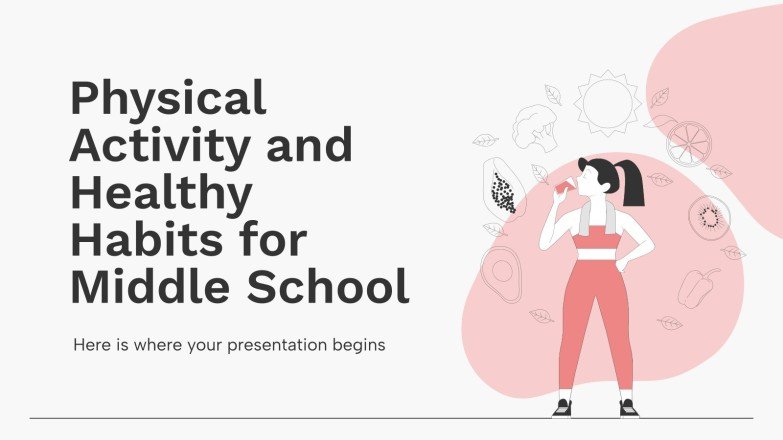 Physical Activity and Healthy Habits for Middle School

Here is where your presentation begins